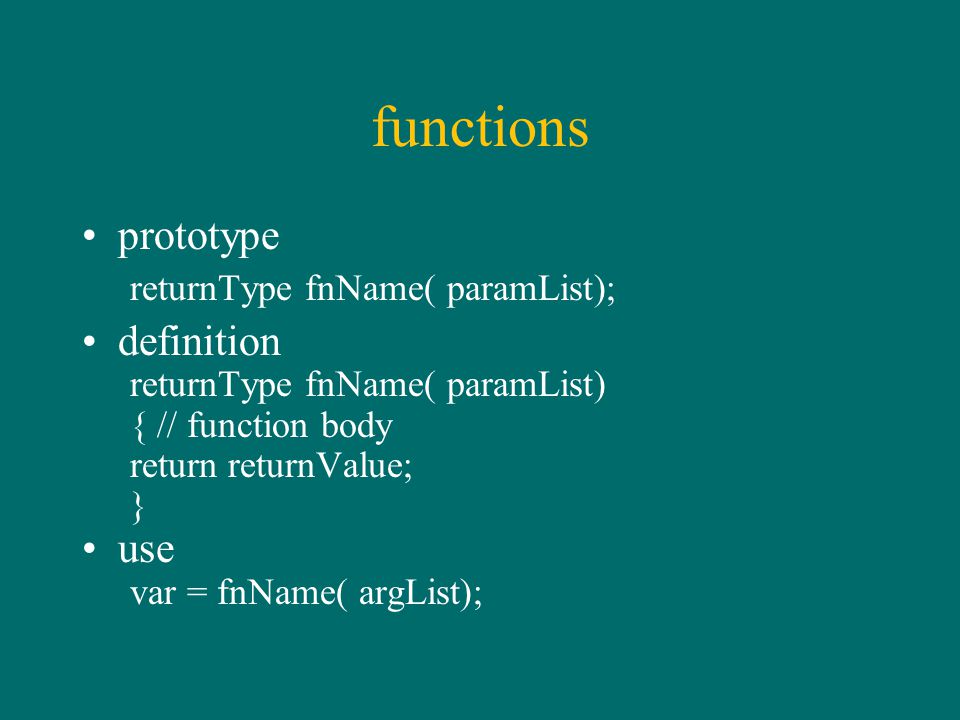 functions

• prototype
returnType fnName( paramList);

• definition
returnType fnName( paramList)
{ // function body
return returnValue;
}

• use
var = fnName( argList);